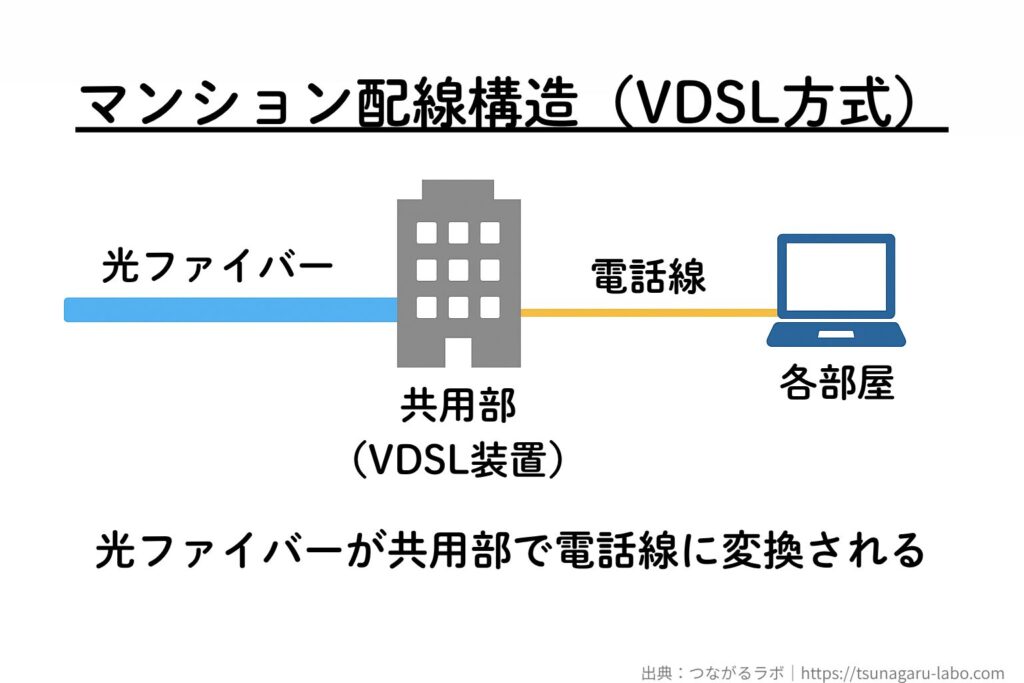 マンション配線構造（VDSL方式）

光ファイバー

電話線

共用部
（VDSL装置）

各部屋

光ファイバーが共用部で電話線に変換される

出典：つながるラボ｜https://tsunagaru-labo.com